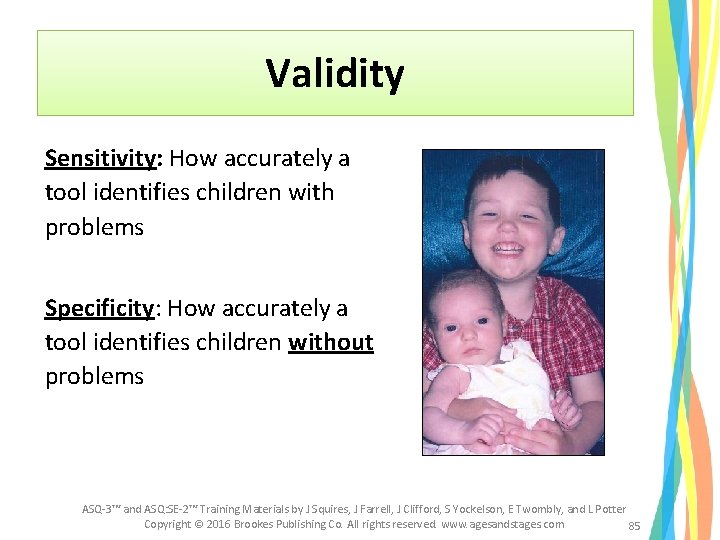 Validity

Sensitivity: How accurately a tool identifies children with problems

Specificity: How accurately a tool identifies children without problems

ASQ-3™ and ASQ:SE-2™ Training Materials by J Squires, J Farrell, J Clifford, S Yockelson, E Twombly, and L Potter
Copyright © 2016 Brookes Publishing Co. All rights reserved. www.agesandstages.com

85